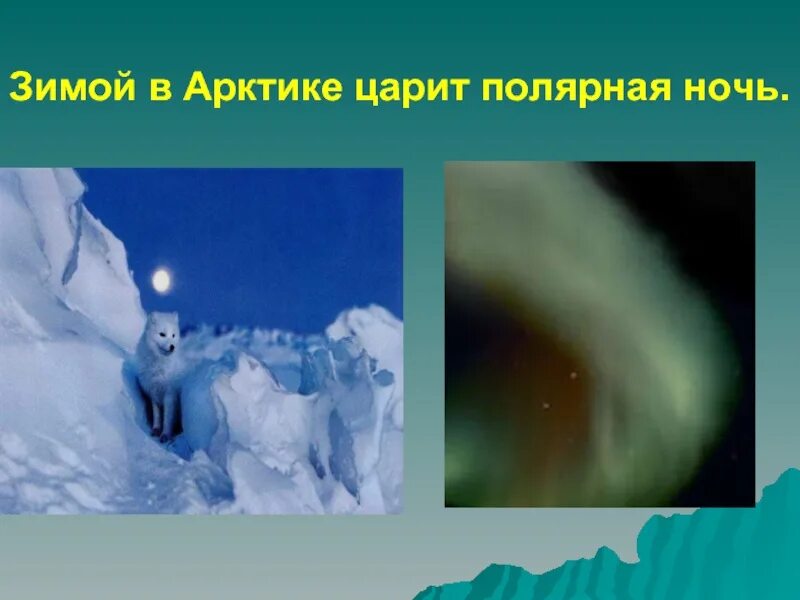 Зимой в Арктике царит полярная ночь.